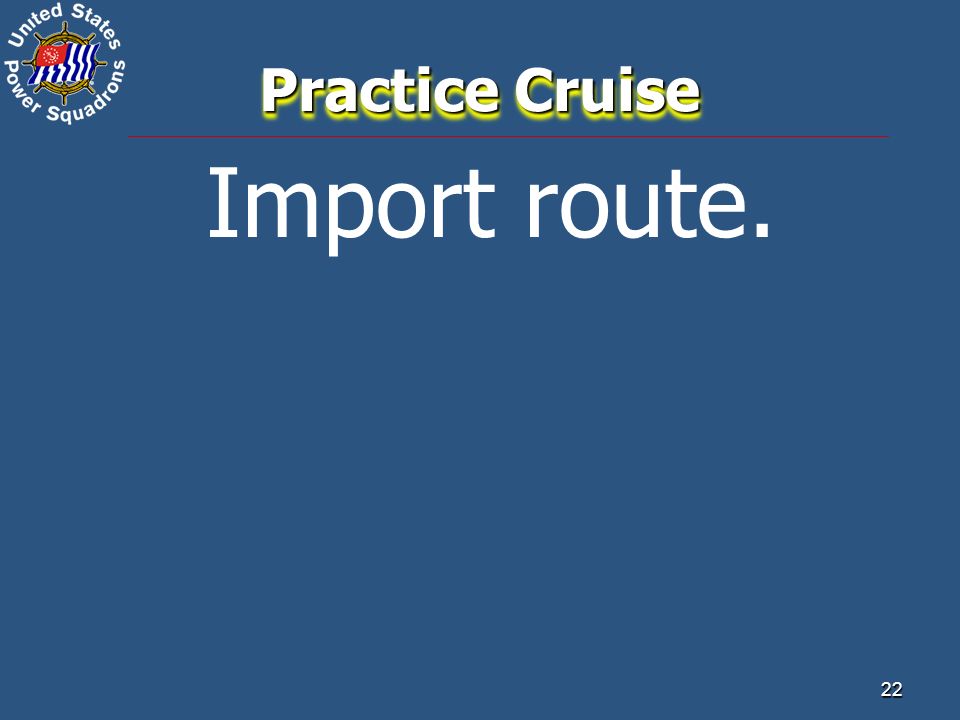 United States Power Squadrons

Practice Cruise

Import route.

22